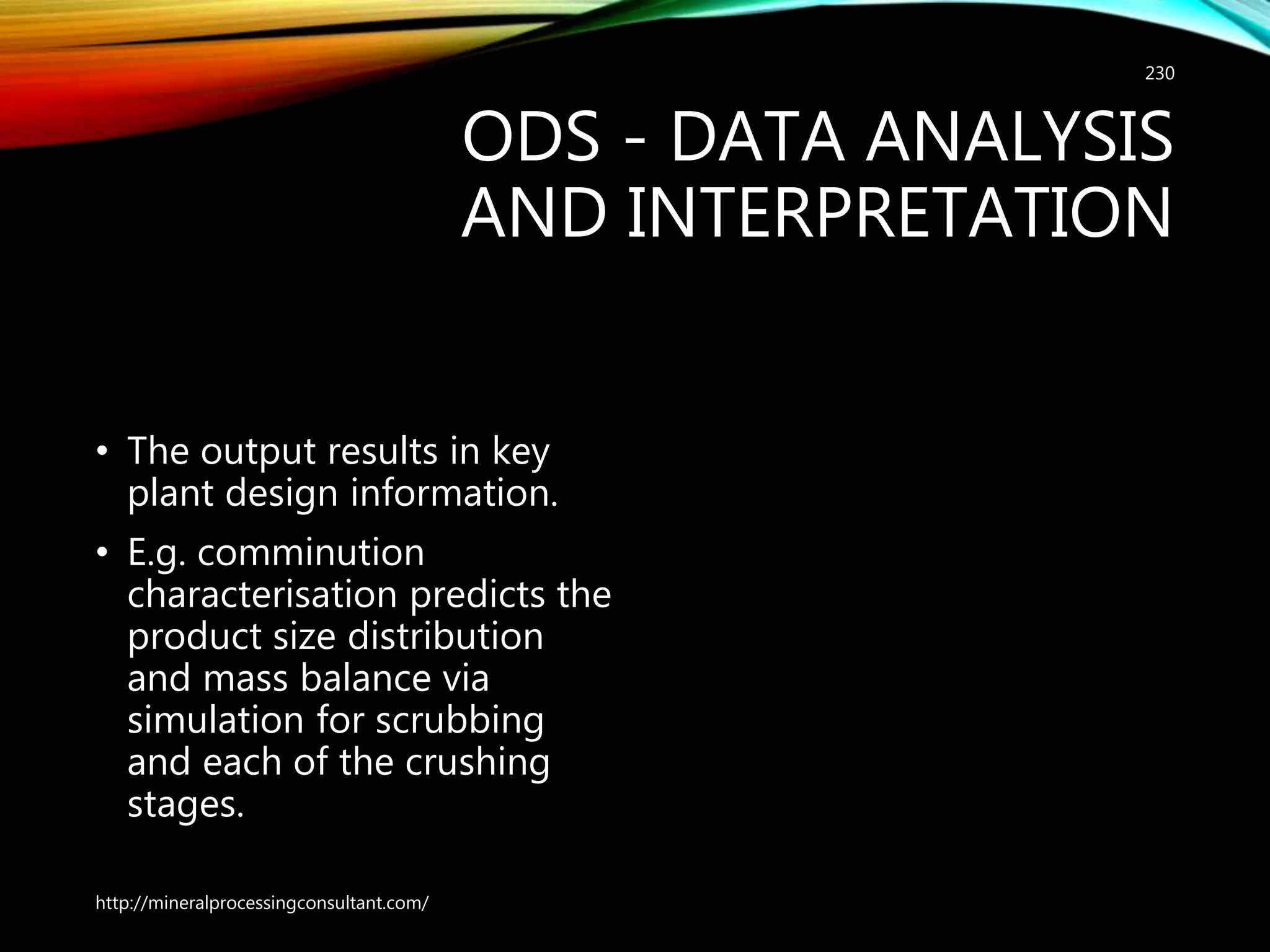 230

ODS - DATA ANALYSIS AND INTERPRETATION

• The output results in key plant design information.
• E.g. comminution characterisation predicts the product size distribution and mass balance via simulation for scrubbing and each of the crushing stages.

http://mineralprocessingconsultant.com/